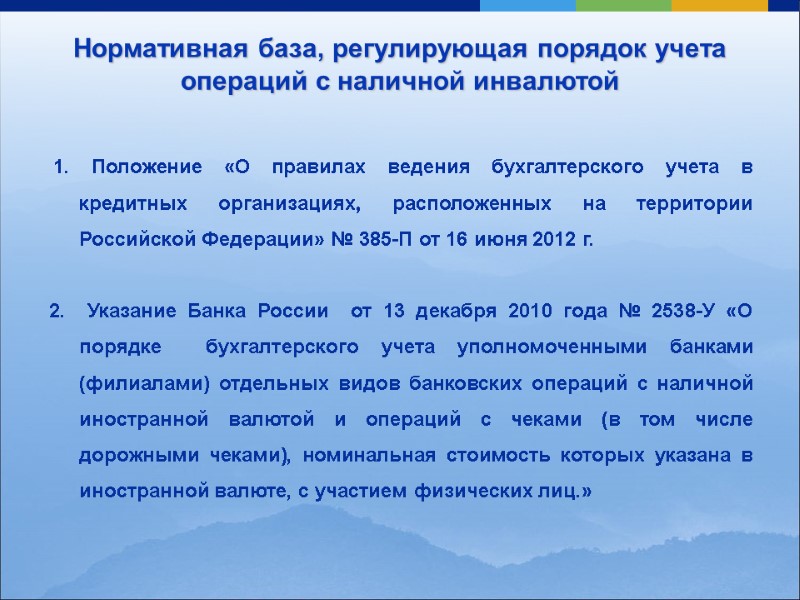 Нормативная база, регулирующая порядок учета операций с наличной инвалютой

1. Положение «О правилах ведения бухгалтерского учета в кредитных организациях, расположенных на территории Российской Федерации» № 385-П от 16 июня 2012 г.

2. Указание Банка России от 13 декабря 2010 года № 2538-У «О порядке бухгалтерского учета уполномоченными банками (филиалами) отдельных видов банковских операций с наличной иностранной валютой и операций с чеками (в том числе дорожными чеками), номинальная стоимость которых указана в иностранной валюте, с участием физических лиц.»